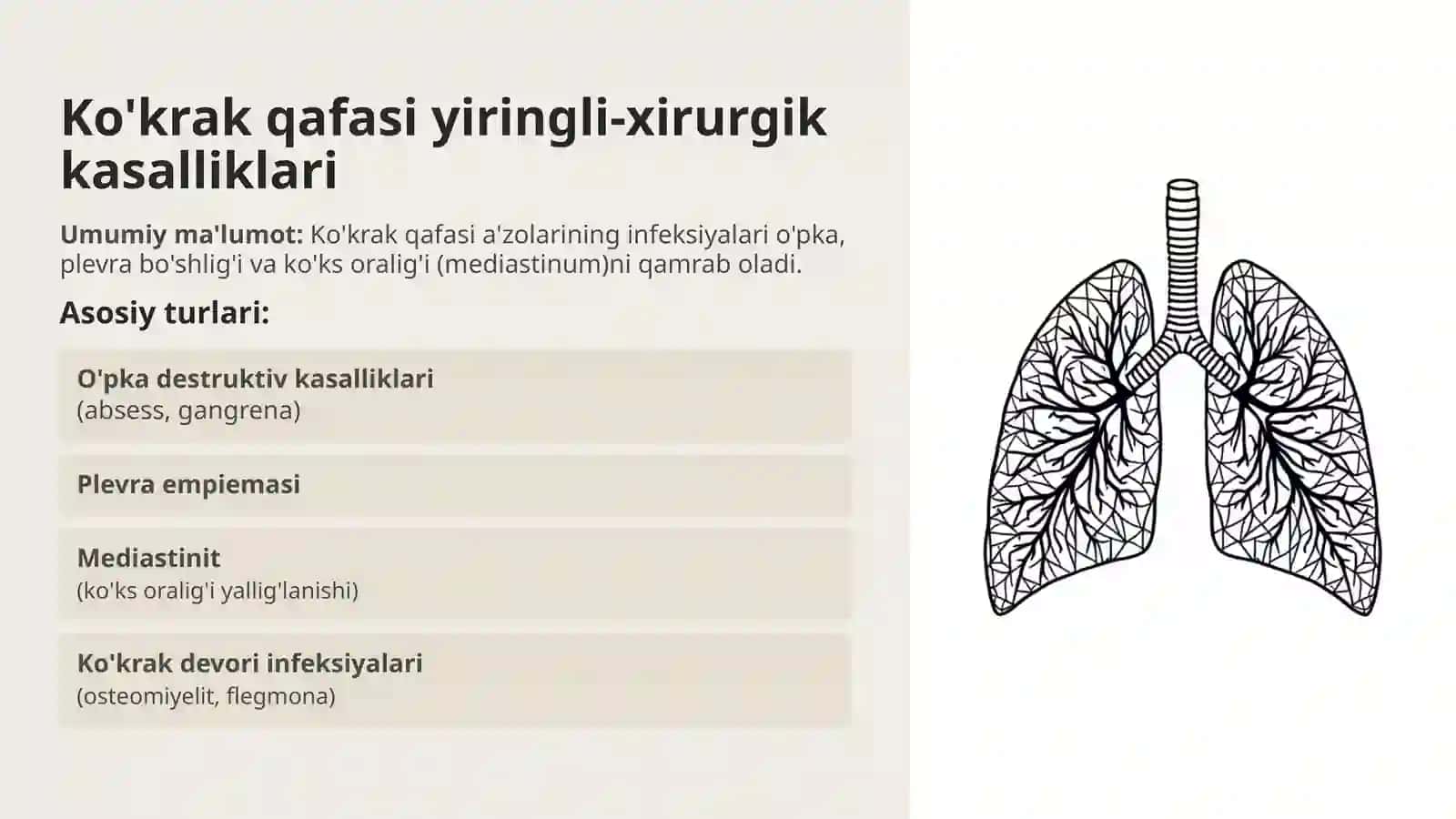 Ko'krak qafasi yiringli-xirurgik kasalliklari

Umumiy ma'lumot: Ko'krak qafasi a'zolarining infeksiyalari o'pka, plevra bo'shlig'i va ko'ks oralig'i (mediastinum)ni qamrab oladi.

Asosiy turlari:

O'pka destruktiv kasalliklari
(absess, gangrena)

Plevra empiemasi

Mediastinit
(ko'ks oralig'i yallig'lanishi)

Ko'krak devori infeksiyalari
(osteomiyelit, flegmona)